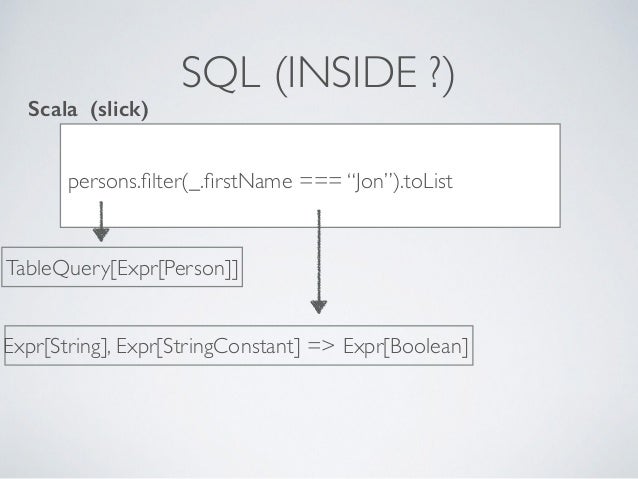 SQL (INSIDE ?)

Scala (slick)

persons.filter(_.firstName === “Jon”).toList

TableQuery[Expr[Person]]

Expr[String], Expr[StringConstant] => Expr[Boolean]